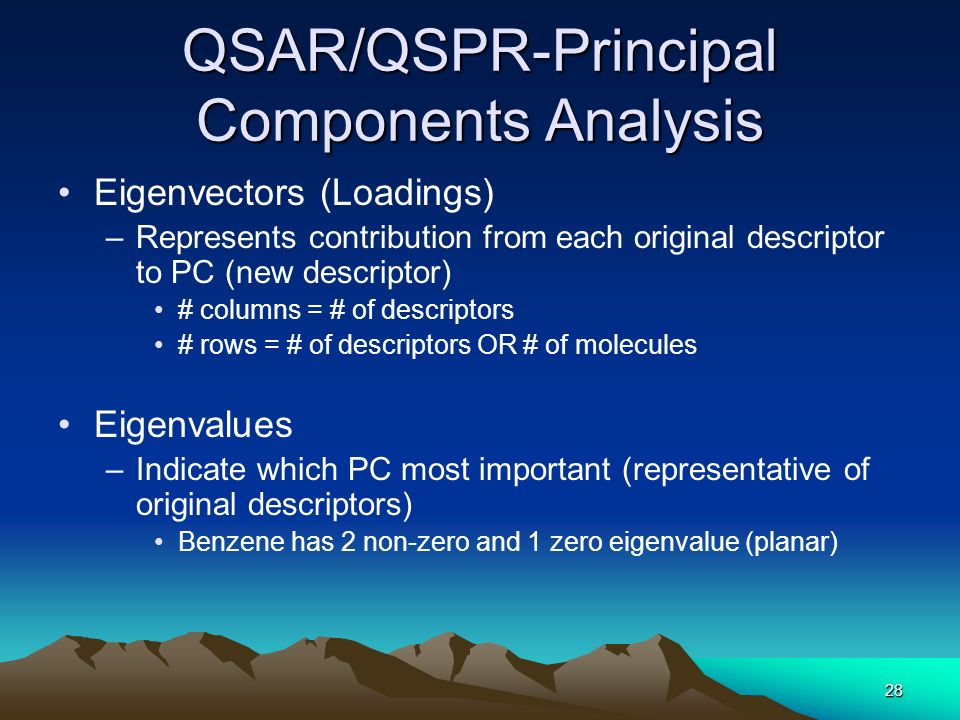 QSAR/QSPR-Principal Components Analysis

• Eigenvectors (Loadings)
– Represents contribution from each original descriptor to PC (new descriptor)
• # columns = # of descriptors
• # rows = # of descriptors OR # of molecules

• Eigenvalues
– Indicate which PC most important (representative of original descriptors)
• Benzene has 2 non-zero and 1 zero eigenvalue (planar)

28